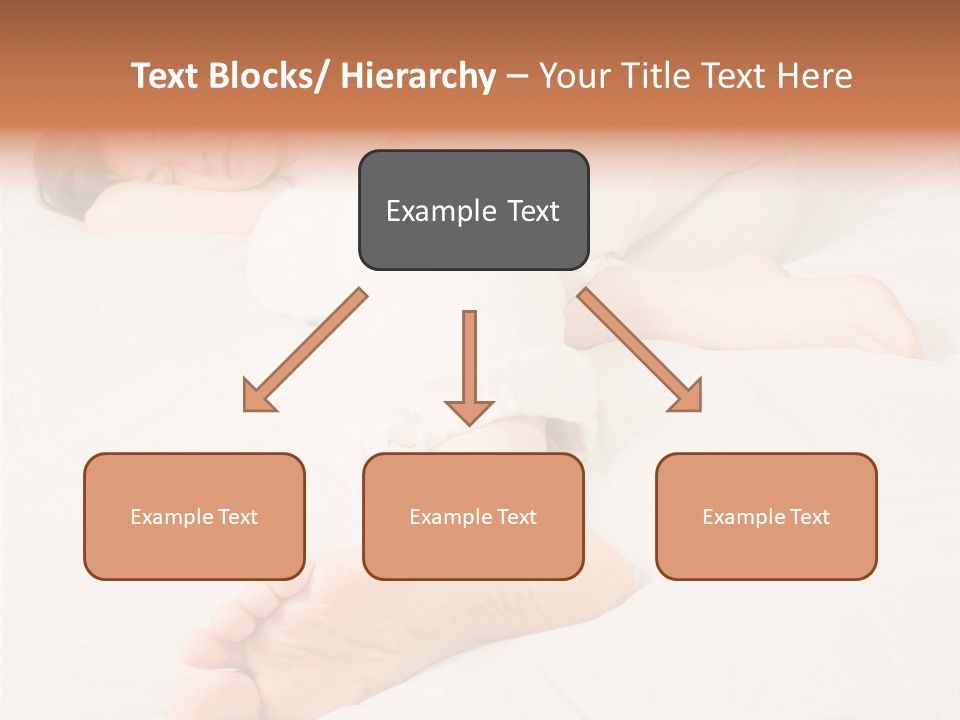 Text Blocks/ Hierarchy – Your Title Text Here

Example Text

Example Text

Example Text

Example Text